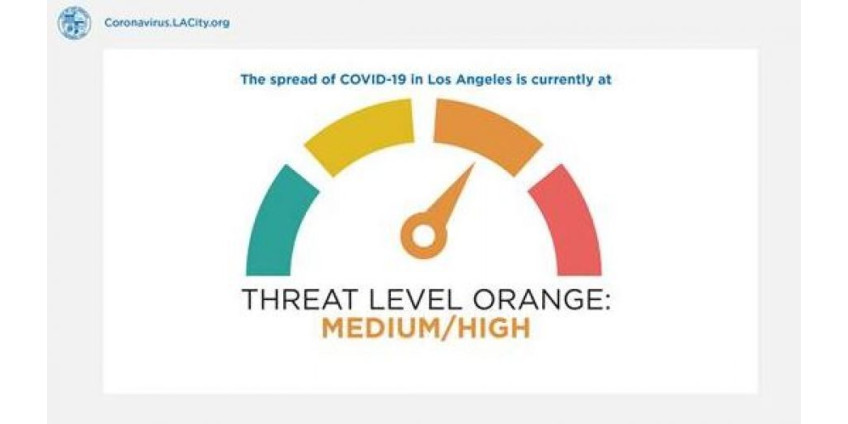 Coronavirus.LACity.org

The spread of COVID-19 in Los Angeles is currently at

THREAT LEVEL ORANGE:
MEDIUM/HIGH